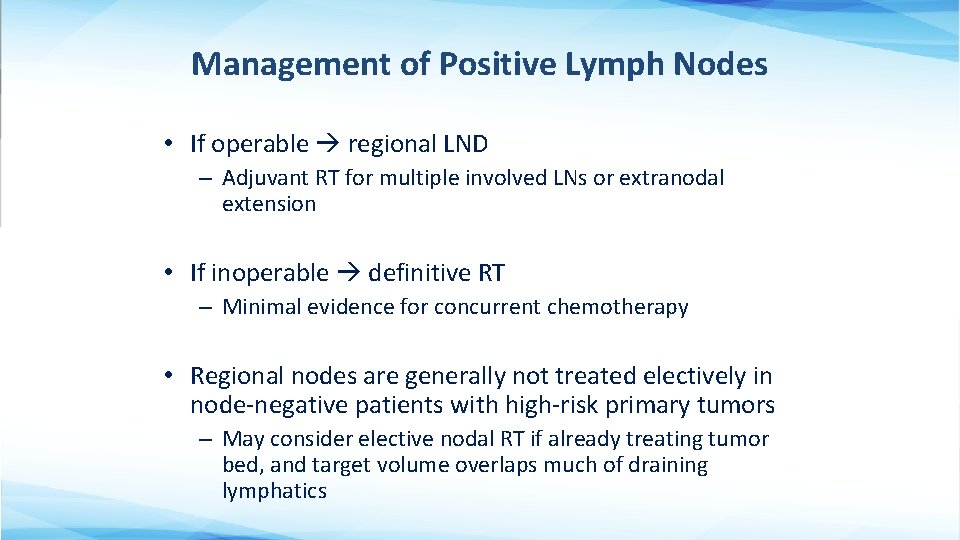 Management of Positive Lymph Nodes

• If operable → regional LND
– Adjuvant RT for multiple involved LNs or extranodal extension

• If inoperable → definitive RT
– Minimal evidence for concurrent chemotherapy

• Regional nodes are generally not treated electively in node-negative patients with high-risk primary tumors
– May consider elective nodal RT if already treating tumor bed, and target volume overlaps much of draining lymphatics